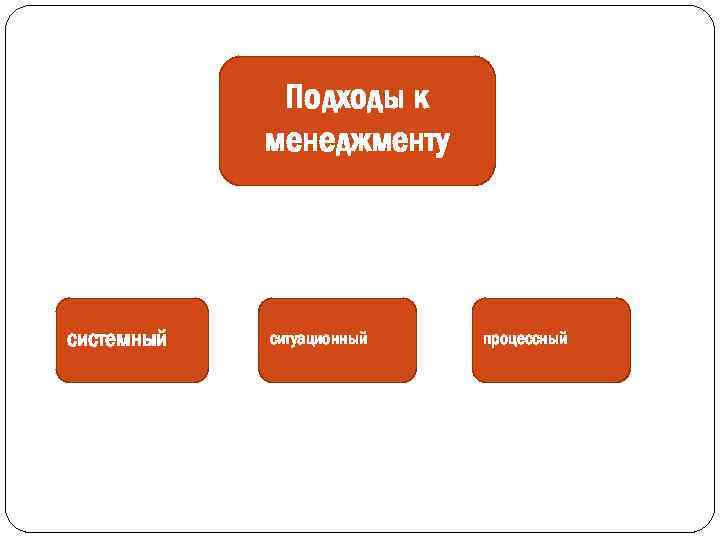 Подходы к менеджменту

системный

ситуационный

процессный